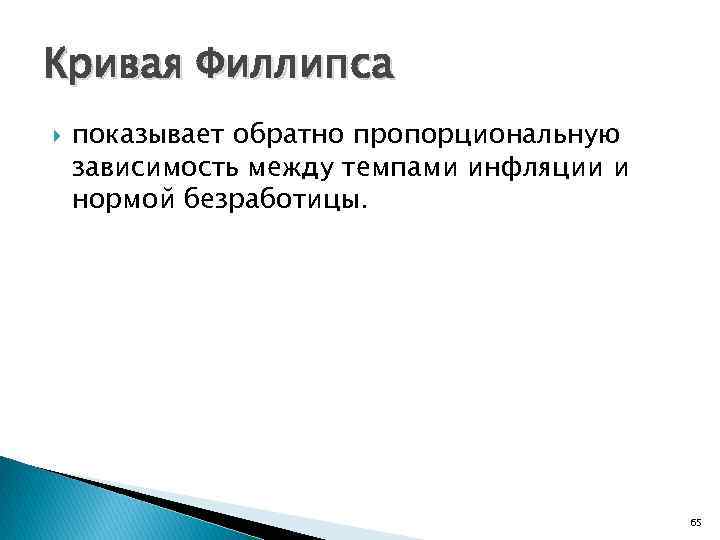 Кривая Филлипса

показывает обратно пропорциональную зависимость между темпами инфляции и нормой безработицы.

65